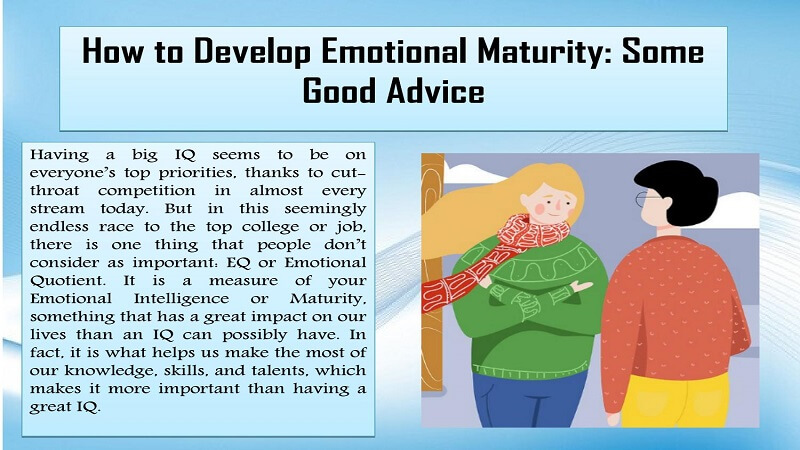 How to Develop Emotional Maturity: Some Good Advice

Having a big IQ seems to be on everyone's top priorities, thanks to cut-throat competition in almost every stream today. But in this seemingly endless race to the top college or job, there is one thing that people don't consider as important: EQ or Emotional Quotient. It is a measure of your Emotional Intelligence or Maturity, something that has a great impact on our lives than an IQ can possibly have. In fact, it is what helps us make the most of our knowledge, skills, and talents, which makes it more important than having a great IQ.